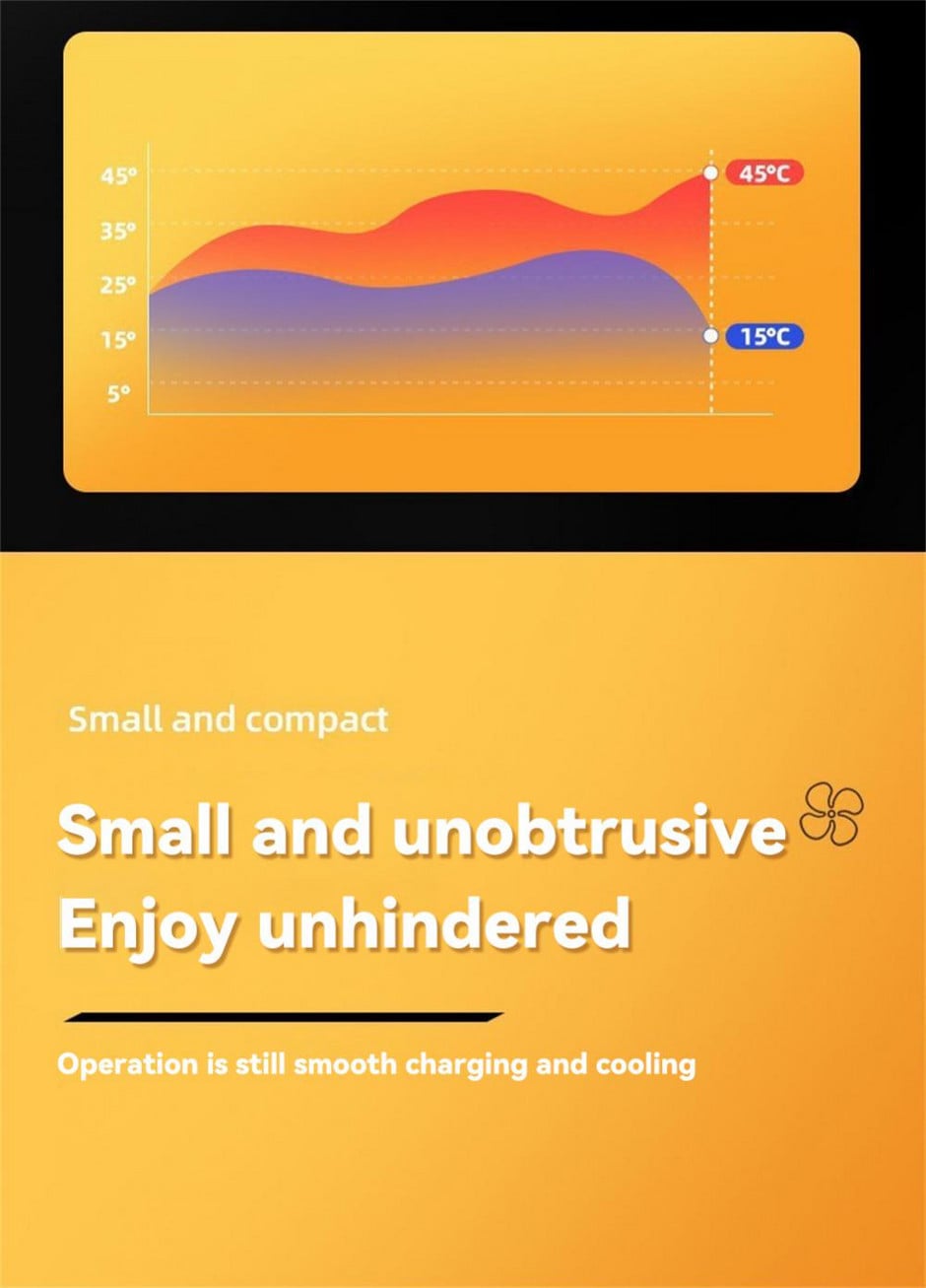 45°
35°
25°
15°
5°

45°C
15°C

Small and compact

Small and unobtrusive
Enjoy unhindered

Operation is still smooth charging and cooling